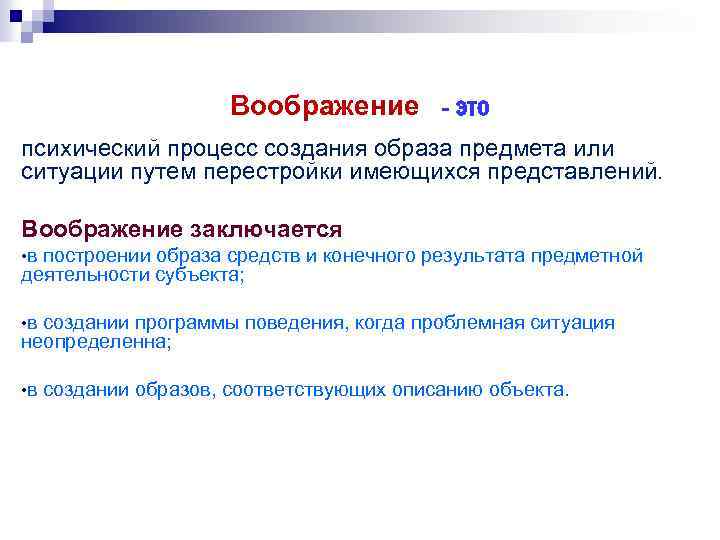 Воображение - это

психический процесс создания образа предмета или ситуации путем перестройки имеющихся представлений.

Воображение заключается

•в построении образа средств и конечного результата предметной деятельности субъекта;

•в создании программы поведения, когда проблемная ситуация неопределенна;

•в создании образов, соответствующих описанию объекта.